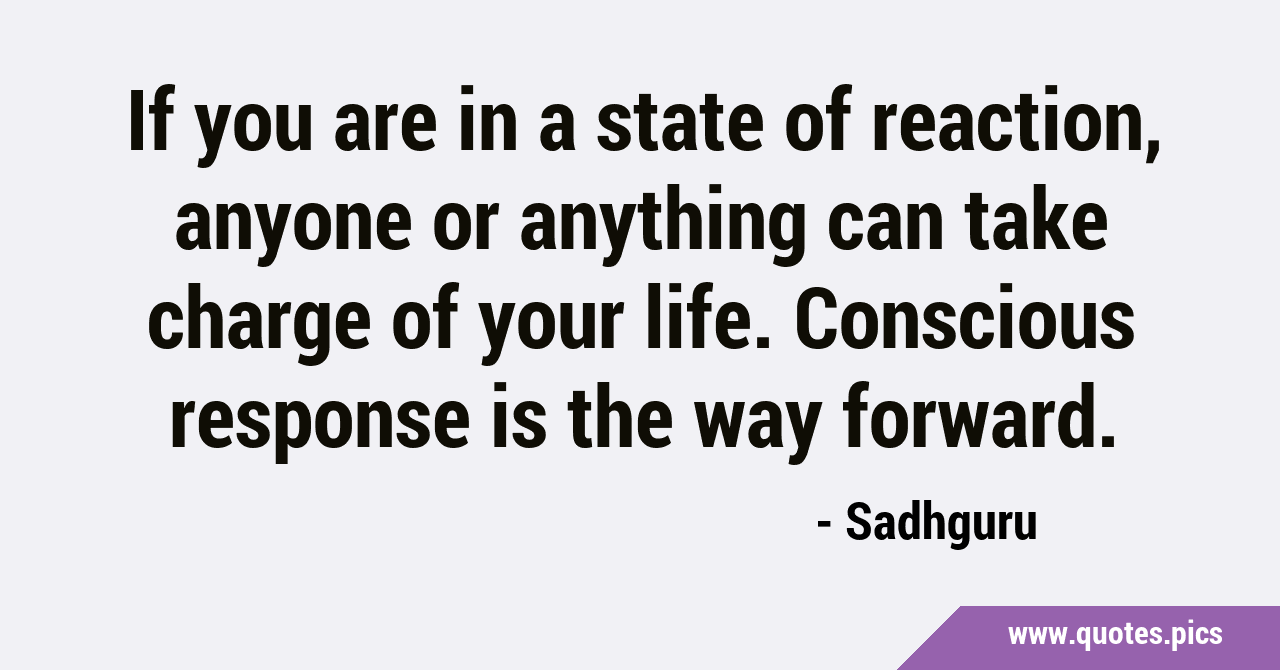 If you are in a state of reaction, anyone or anything can take charge of your life. Conscious response is the way forward.

- Sadhguru

www.quotes.pics